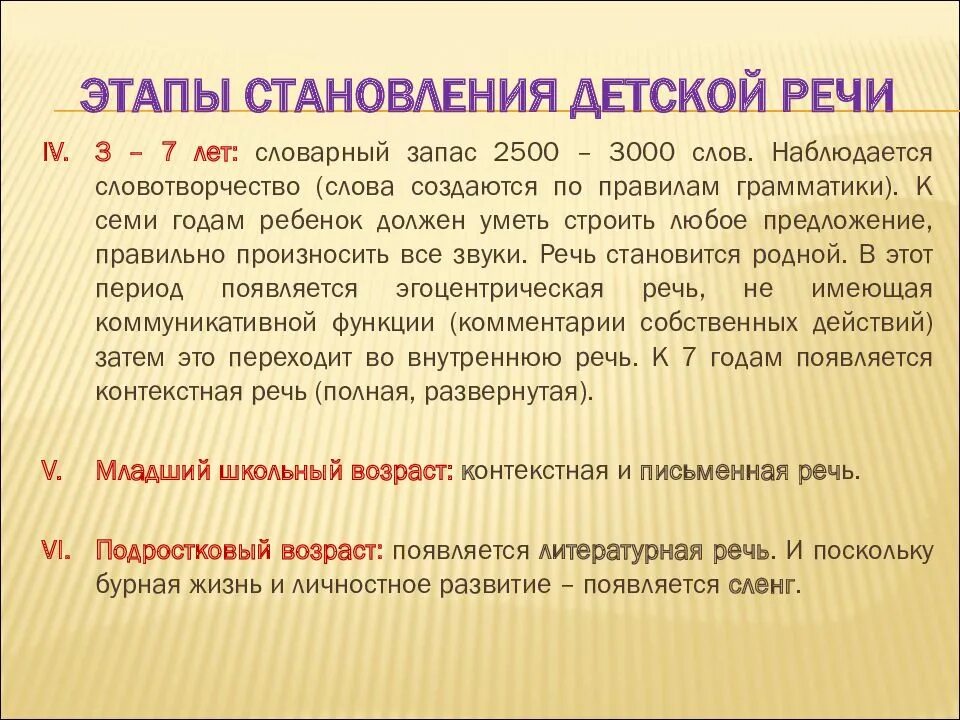 ЭТАПЫ СТАНОВЛЕНИЯ ДЕТСКОЙ РЕЧИ

IV. 3 – 7 лет: словарный запас 2500 – 3000 слов. Наблюдается словотворчество (слова создаются по правилам грамматики). К семи годам ребенок должен уметь строить любое предложение, правильно произносить все звуки. Речь становится родной. В этот период появляется эгоцентрическая речь, не имеющая коммуникативной функции (комментарии собственных действий) затем это переходит во внутреннюю речь. К 7 годам появляется контекстная речь (полная, развернутая).

V. Младший школьный возраст: контекстная и письменная речь.

VI. Подростковый возраст: появляется литературная речь. И поскольку бурная жизнь и личностное развитие – появляется сленг.